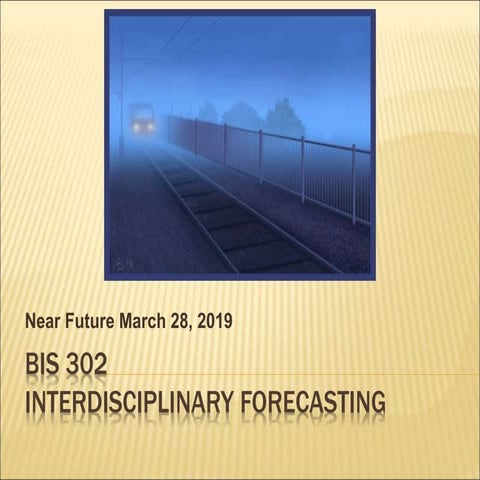 Near Future March 28, 2019

BIS 302
INTERDISCIPLINARY FORECASTING